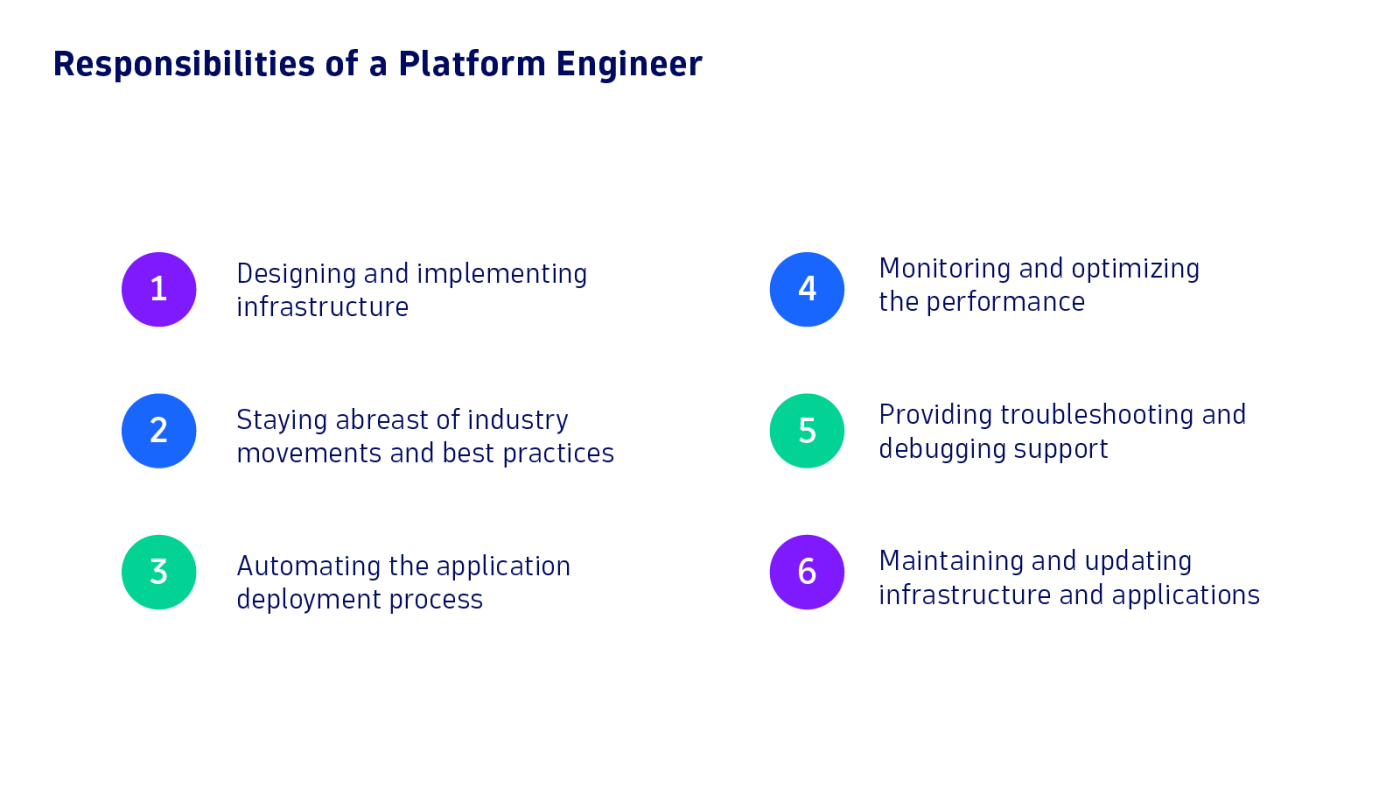 Responsibilities of a Platform Engineer

1 Designing and implementing infrastructure

2 Staying abreast of industry movements and best practices

3 Automating the application deployment process

4 Monitoring and optimizing the performance

5 Providing troubleshooting and debugging support

6 Maintaining and updating infrastructure and applications